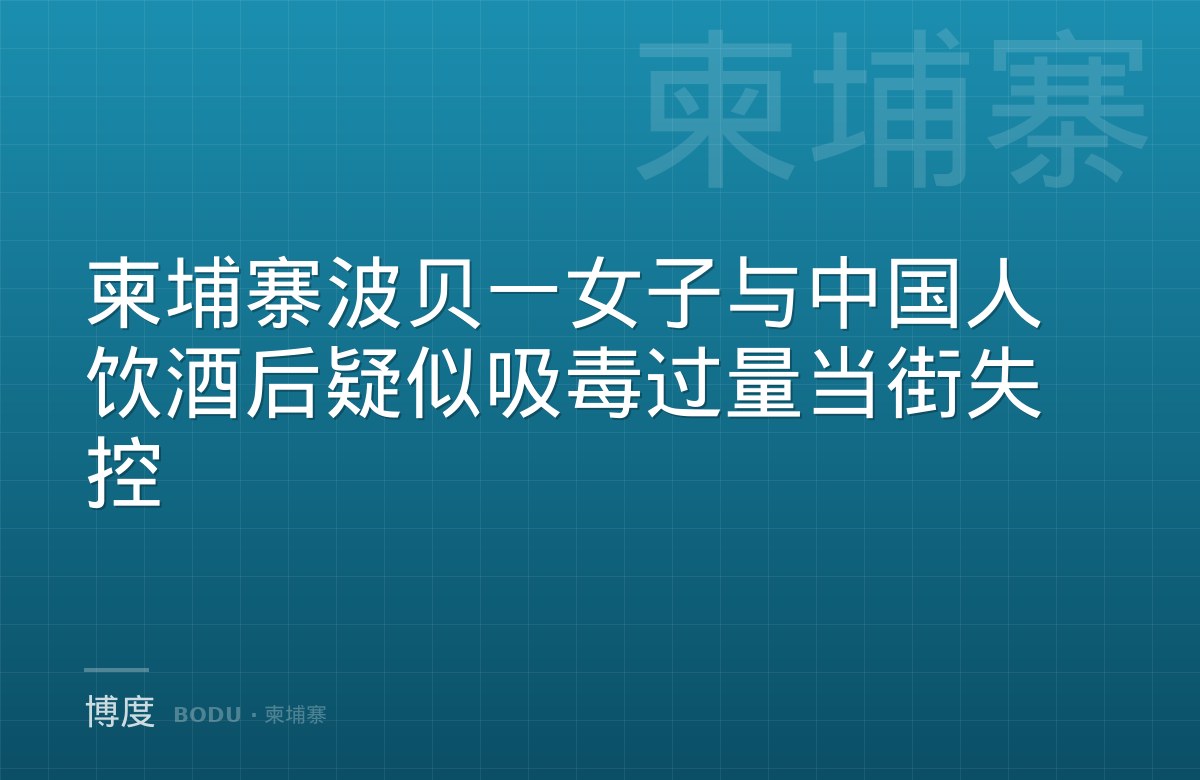 柬埔寨

柬埔寨波贝一女子与中国人饮酒后疑似吸毒过量当街失控

博度 BODU · 柬埔寨